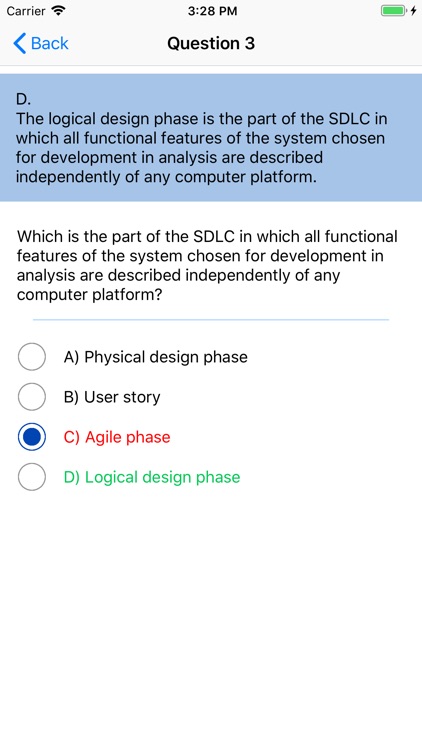 Carrier 3:28 PM

Back Question 3

D.
The logical design phase is the part of the SDLC in which all functional features of the system chosen for development in analysis are described independently of any computer platform.

Which is the part of the SDLC in which all functional features of the system chosen for development in analysis are described independently of any computer platform?

A) Physical design phase
B) User story
C) Agile phase
D) Logical design phase